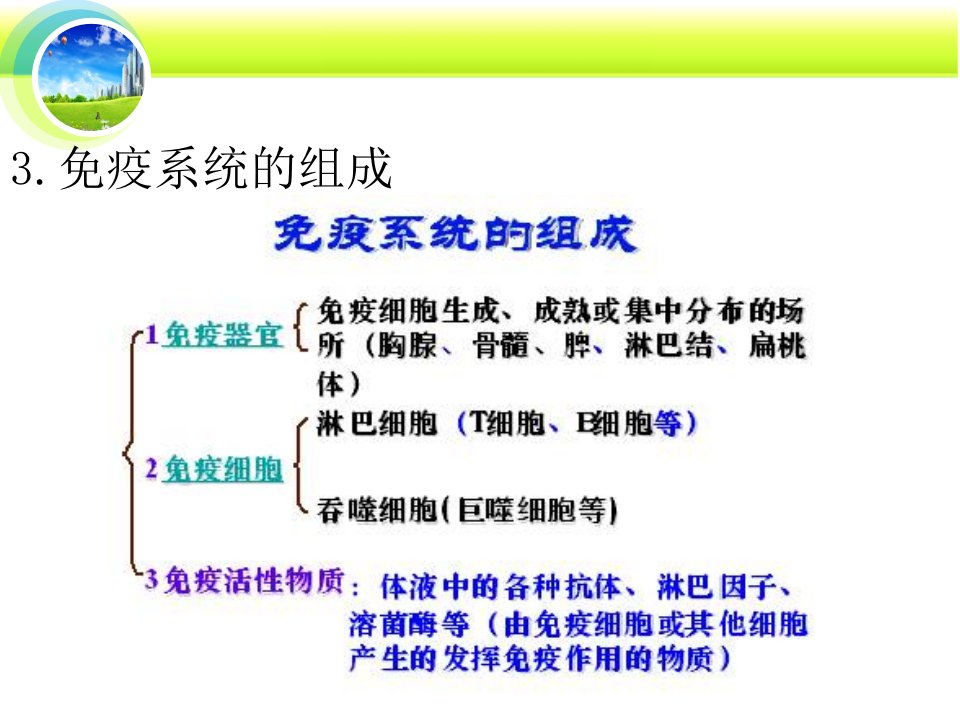 3. 免疫系统的组成

免疫系统的组成

1 免疫器官 免疫细胞生成、成熟或集中分布的场所（胸腺、骨髓、脾、淋巴结、扁桃体）

2 免疫细胞 淋巴细胞（T细胞、B细胞等）

吞噬细胞(巨噬细胞等)

3 免疫活性物质：体液中的各种抗体、淋巴因子、溶菌酶等（由免疫细胞或其他细胞产生的发挥免疫作用的物质）